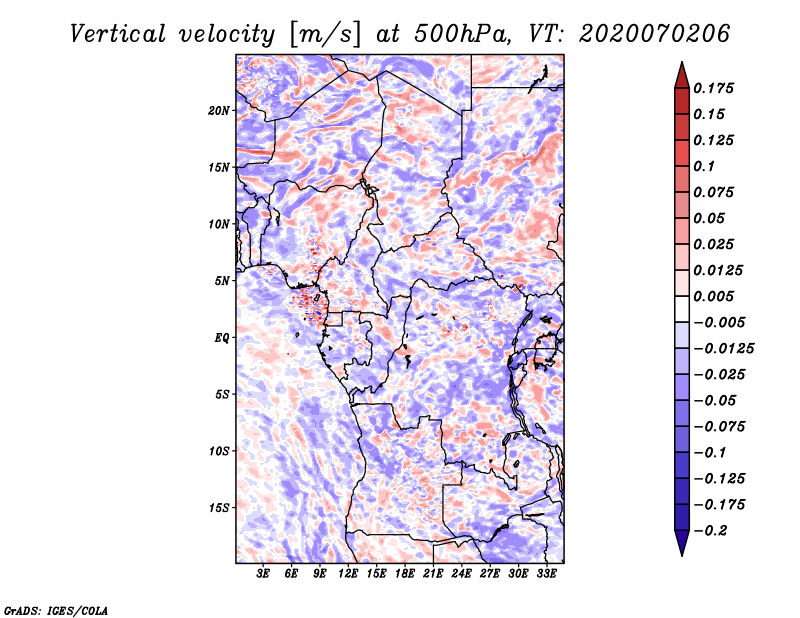 Vertical velocity [m/s] at 500hPa, VT: 2020070206

20N
15N
10N
5N
EQ
5S
10S
15S

3E 6E 9E 12E 15E 18E 21E 24E 27E 30E 33E

0.175
0.15
0.125
0.1
0.075
0.05
0.025
0.0125
0.005
−0.005
−0.0125
−0.025
−0.05
−0.075
−0.1
−0.125
−0.175
−0.2

GrADS: IGES/COLA